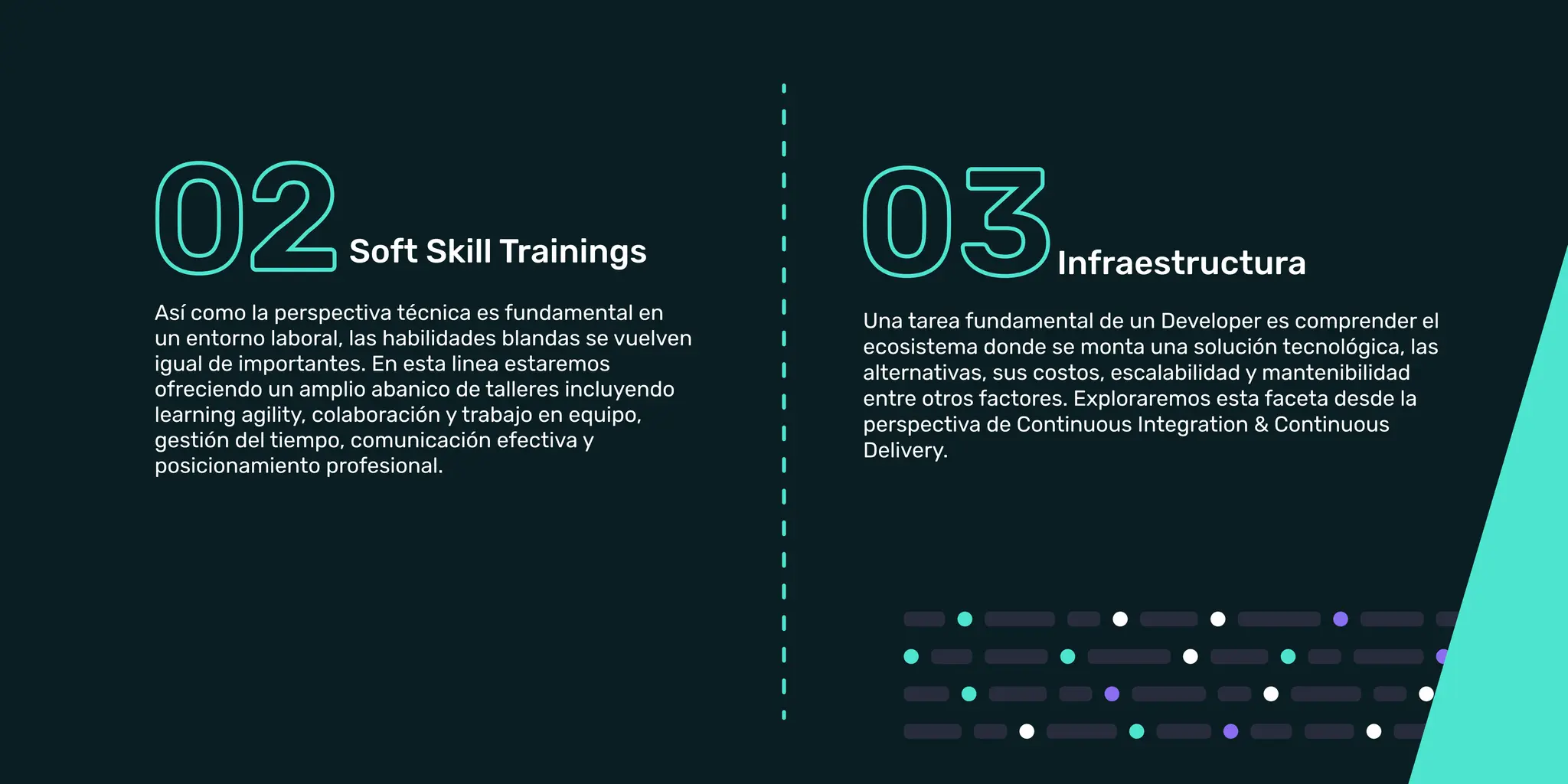 02 Soft Skill Trainings

Así como la perspectiva técnica es fundamental en un entorno laboral, las habilidades blandas se vuelven igual de importantes. En esta linea estaremos ofreciendo un amplio abanico de talleres incluyendo learning agility, colaboración y trabajo en equipo, gestión del tiempo, comunicación efectiva y posicionamiento profesional.

03 Infraestructura

Una tarea fundamental de un Developer es comprender el ecosistema donde se monta una solución tecnológica, las alternativas, sus costos, escalabilidad y mantenibilidad entre otros factores. Exploraremos esta faceta desde la perspectiva de Continuous Integration & Continuous Delivery.